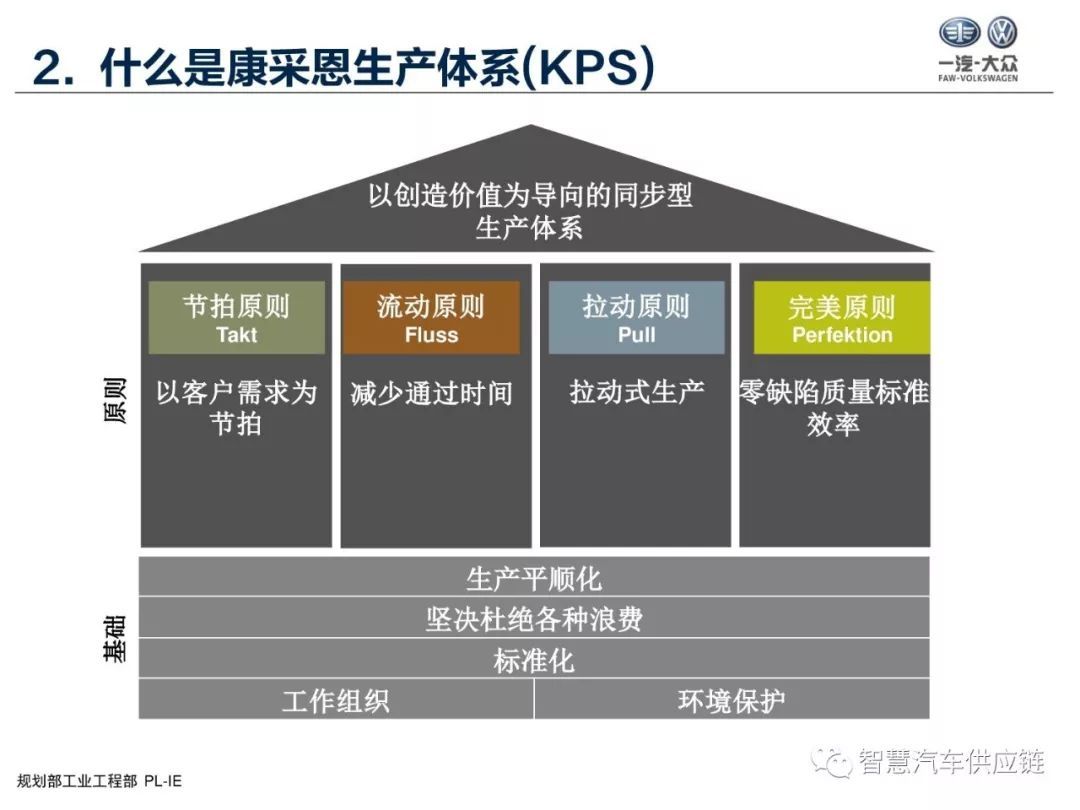 2. 什么是康采恩生产体系(KPS)

一汽-大众
FAW-VOLKSWAGEN

以创造价值为导向的同步型生产体系

原则

节拍原则
Takt
以客户需求为节拍

流动原则
Fluss
减少通过时间

拉动原则
Pull
拉动式生产

完美原则
Perfektion
零缺陷质量标准效率

基础

生产平顺化

坚决杜绝各种浪费

标准化

工作组织

环境保护

规划部工业工程部 PL-IE

智慧汽车供应链